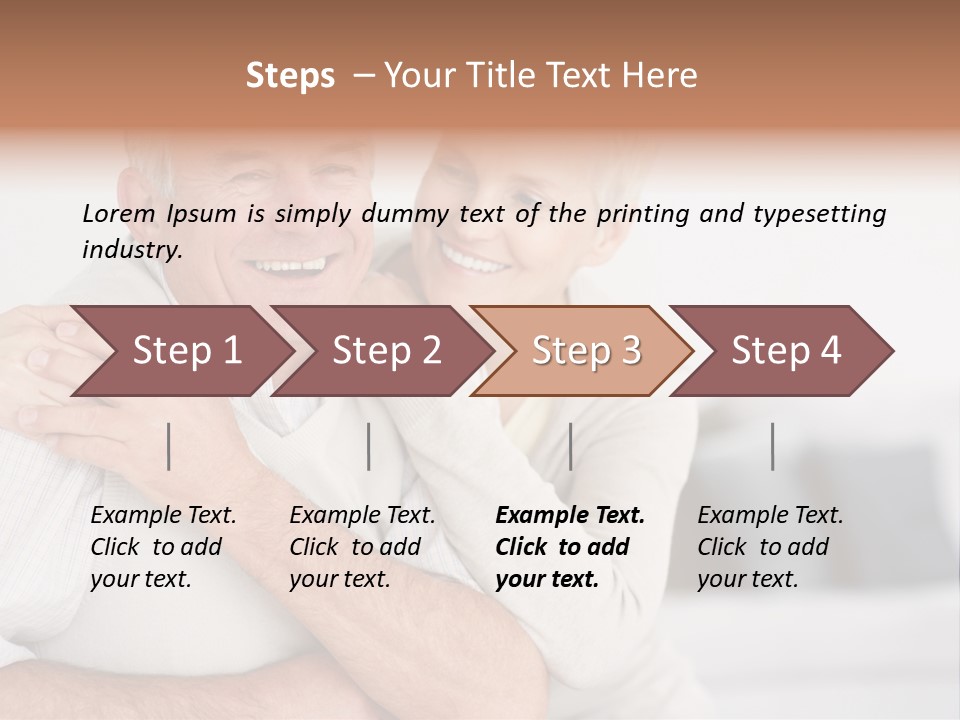 Steps – Your Title Text Here

Lorem Ipsum is simply dummy text of the printing and typesetting industry.

Step 1

Step 2

Step 3

Step 4

Example Text. Click to add your text.

Example Text. Click to add your text.

Example Text. Click to add your text.

Example Text. Click to add your text.